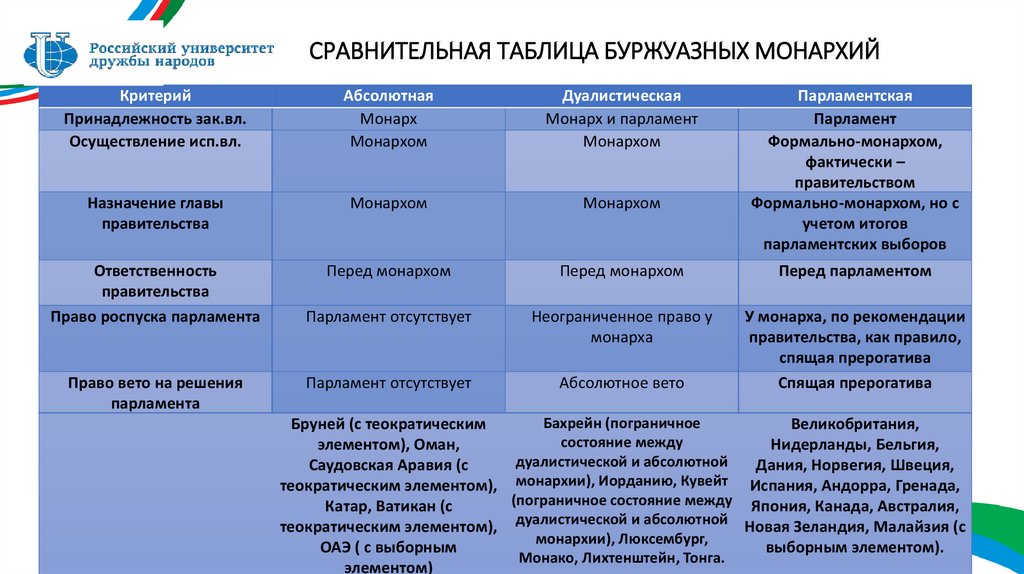 Российский университет дружбы народов

СРАВНИТЕЛЬНАЯ ТАБЛИЦА БУРЖУАЗНЫХ МОНАРХИЙ

| Критерий | Абсолютная | Дуалистическая | Парламентская |
|---|---|---|---|
| Принадлежность зак.вл. | Монарх | Монарх и парламент | Парламент |
| Осуществление исп.вл. | Монархом | Монархом | Формально-монархом, фактически – правительством |
| Назначение главы правительства | Монархом | Монархом | Формально-монархом, но с учетом итогов парламентских выборов |
| Ответственность правительства | Перед монархом | Перед монархом | Перед парламентом |
| Право роспуска парламента | Парламент отсутствует | Неограниченное право у монарха | У монарха, по рекомендации правительства, как правило, спящая прерогатива |
| Право вето на решения парламента | Парламент отсутствует | Абсолютное вето | Спящая прерогатива |
|  | Бруней (с теократическим элементом), Оман, Саудовская Аравия (с теократическим элементом), Катар, Ватикан (с теократическим элементом), ОАЭ ( с выборным элементом) | Бахрейн (пограничное состояние между дуалистической и абсолютной монархии), Иорданию, Кувейт (пограничное состояние между дуалистической и абсолютной монархии), Люксембург, Монако, Лихтенштейн, Тонга. | Великобритания, Нидерланды, Бельгия, Дания, Норвегия, Швеция, Испания, Андорра, Гренада, Япония, Канада, Австралия, Новая Зеландия, Малайзия (с выборным элементом). |